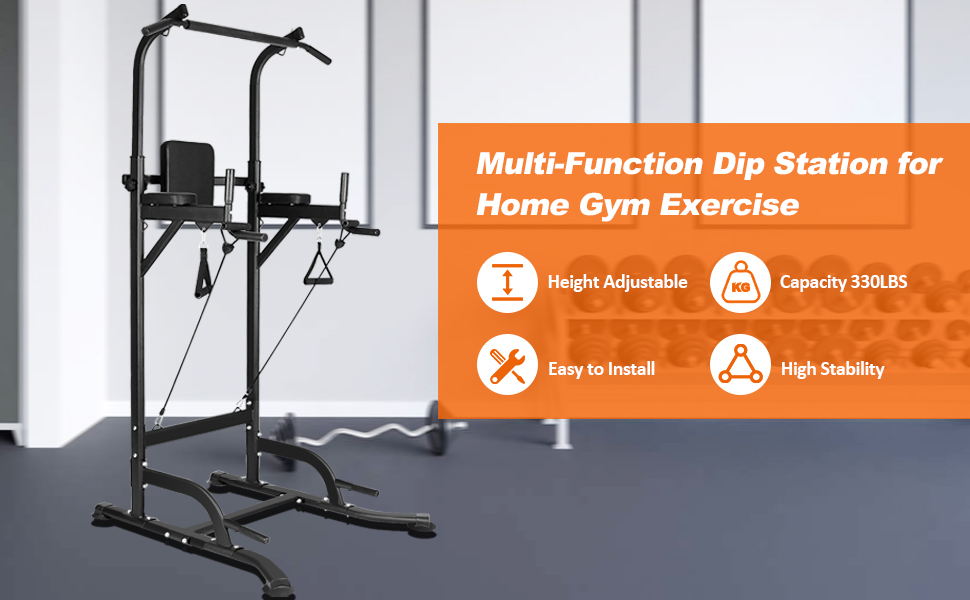 Multi-Function Dip Station for Home Gym Exercise

Height Adjustable

KG

Capacity 330LBS

Easy to Install

High Stability